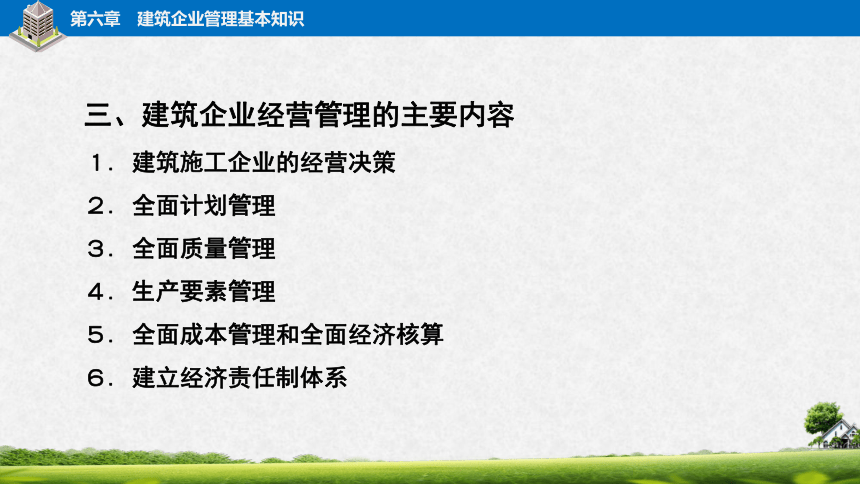 第六章　建筑企业管理基本知识

三、建筑企业经营管理的主要内容

1．建筑施工企业的经营决策

2．全面计划管理

3．全面质量管理

4．生产要素管理

5．全面成本管理和全面经济核算

6．建立经济责任制体系